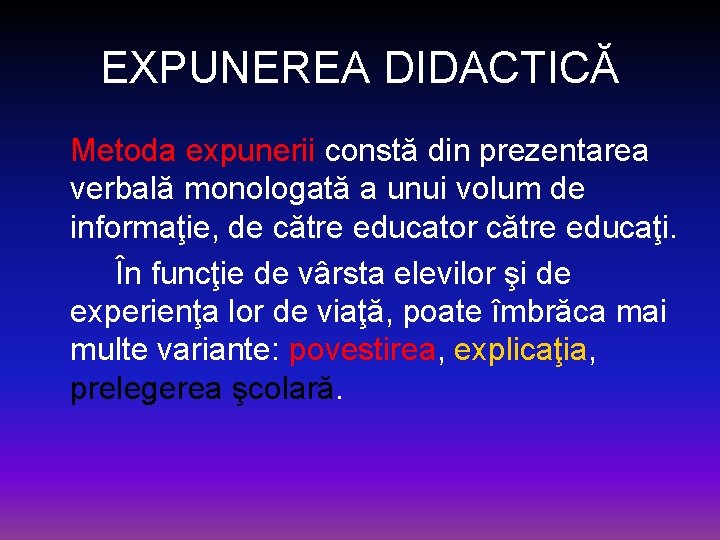 EXPUNEREA DIDACTICĂ

Metoda expunerii constă din prezentarea verbală monologată a unui volum de informaţie, de către educator către educaţi.

În funcţie de vârsta elevilor şi de experienţa lor de viaţă, poate îmbrăca mai multe variante: povestirea, explicaţia, prelegerea şcolară.